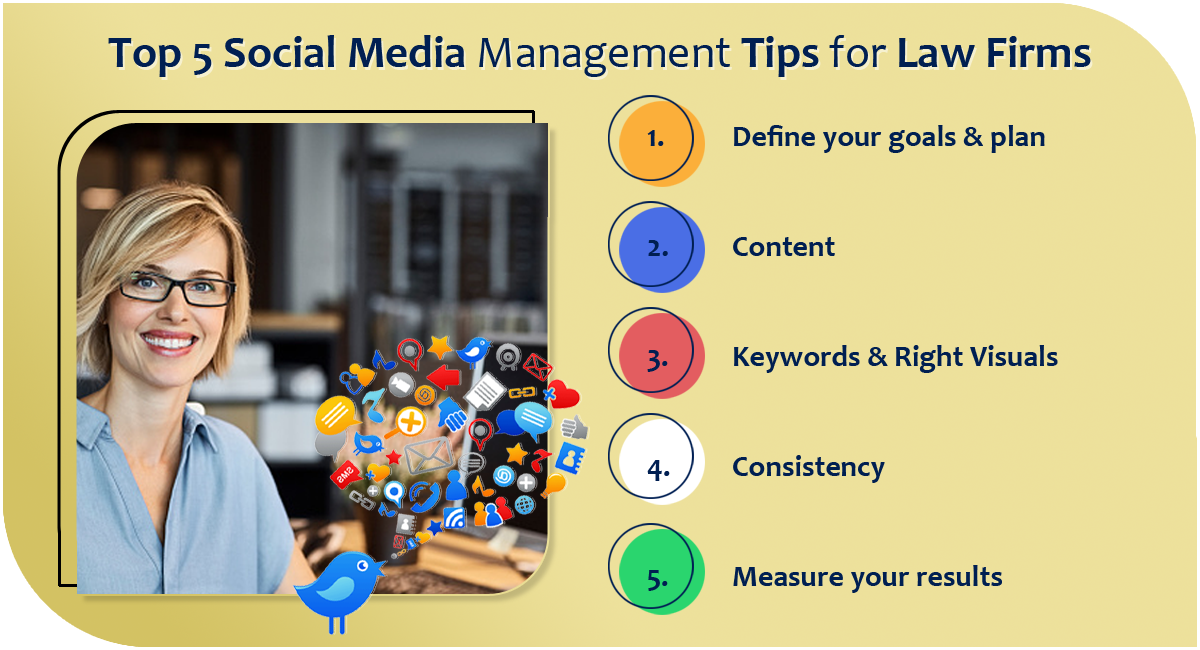 Top 5 Social Media Management Tips for Law Firms

1. Define your goals & plan

2. Content

3. Keywords & Right Visuals

4. Consistency

5. Measure your results